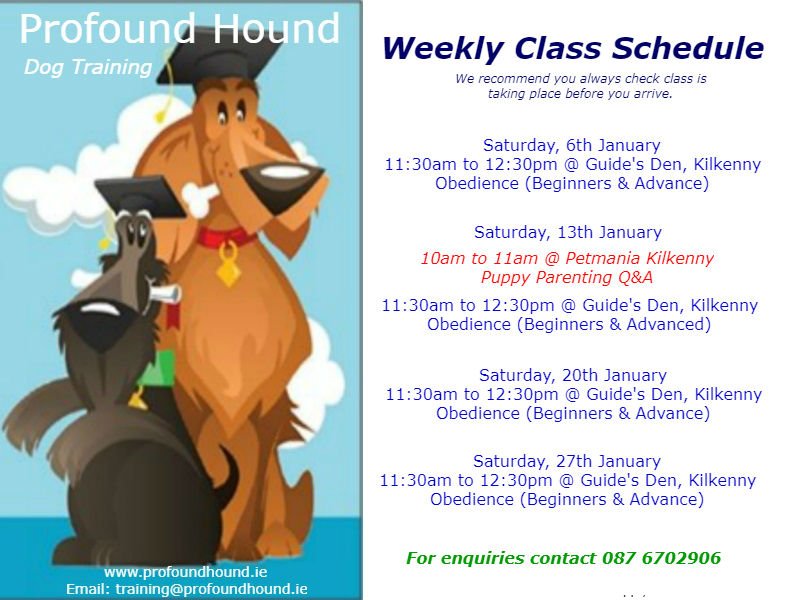 Profound Hound
Dog Training

www.profoundhound.ie
Email: training@profoundhound.ie

Weekly Class Schedule

We recommend you always check class is taking place before you arrive.

Saturday, 6th January
11:30am to 12:30pm @ Guide's Den, Kilkenny
Obedience (Beginners & Advance)

Saturday, 13th January

10am to 11am @ Petmania Kilkenny
Puppy Parenting Q&A

11:30am to 12:30pm @ Guide's Den, Kilkenny
Obedience (Beginners & Advanced)

Saturday, 20th January
11:30am to 12:30pm @ Guide's Den, Kilkenny
Obedience (Beginners & Advance)

Saturday, 27th January
11:30am to 12:30pm @ Guide's Den, Kilkenny
Obedience (Beginners & Advance)

For enquiries contact 087 6702906